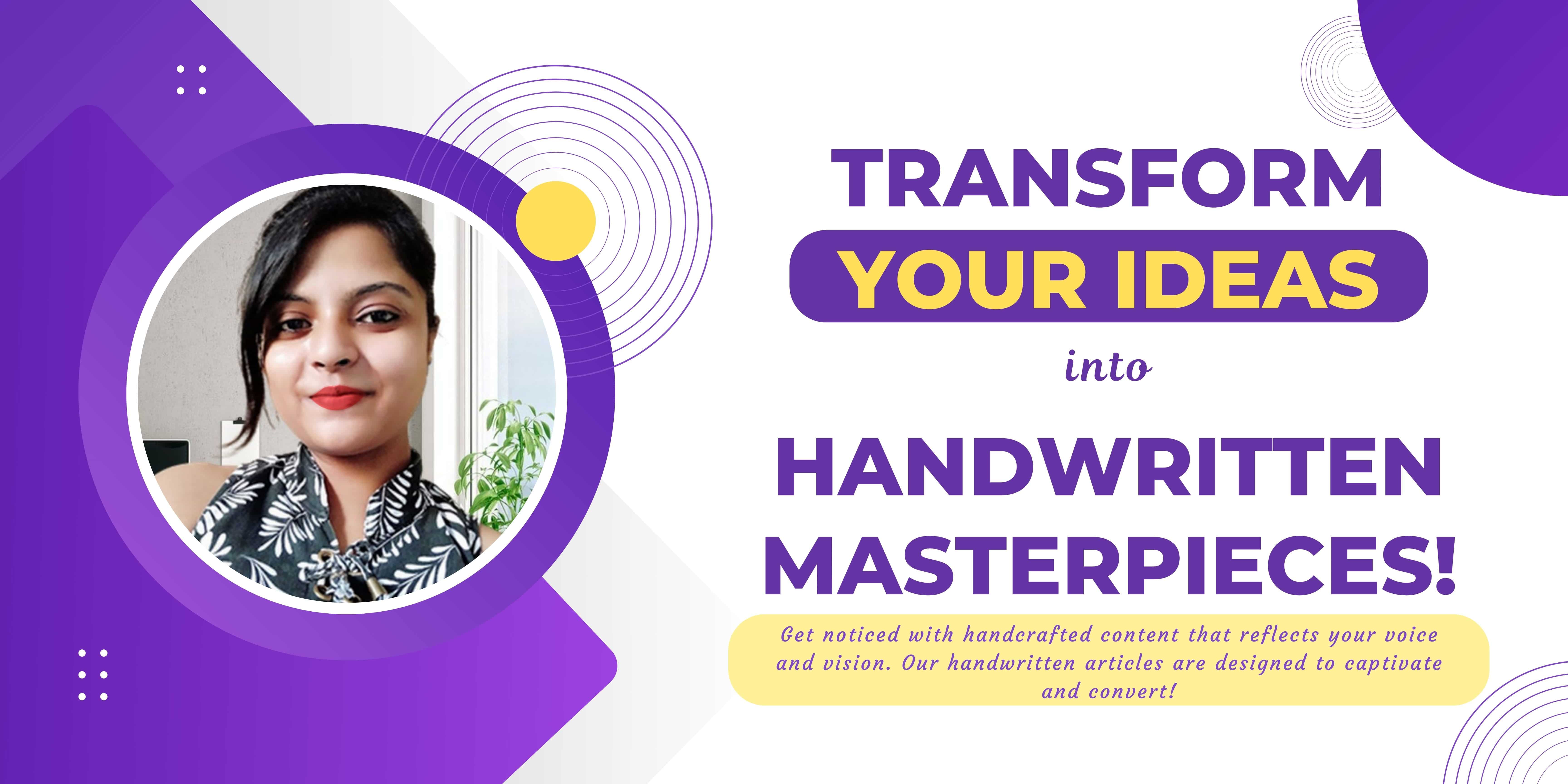 TRANSFORM
YOUR IDEAS
into
HANDWRITTEN MASTERPIECES!

Get noticed with handcrafted content that reflects your voice and vision. Our handwritten articles are designed to captivate and convert!